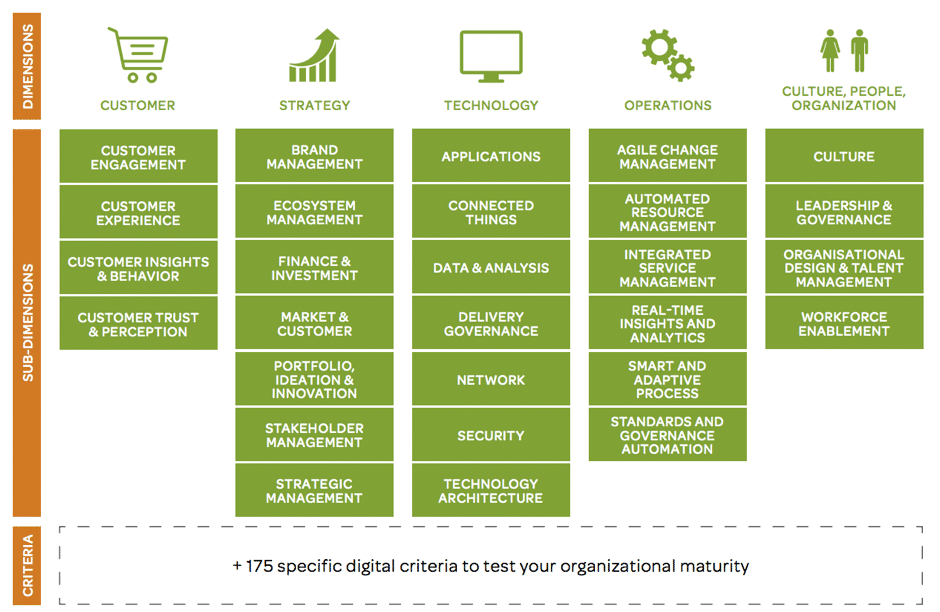 DIMENSIONS

CUSTOMER

STRATEGY

TECHNOLOGY

OPERATIONS

CULTURE, PEOPLE, ORGANIZATION

SUB-DIMENSIONS

CUSTOMER ENGAGEMENT

CUSTOMER EXPERIENCE

CUSTOMER INSIGHTS & BEHAVIOR

CUSTOMER TRUST & PERCEPTION

BRAND MANAGEMENT

ECOSYSTEM MANAGEMENT

FINANCE & INVESTMENT

MARKET & CUSTOMER

PORTFOLIO, IDEATION & INNOVATION

STAKEHOLDER MANAGEMENT

STRATEGIC MANAGEMENT

APPLICATIONS

CONNECTED THINGS

DATA & ANALYSIS

DELIVERY GOVERNANCE

NETWORK

SECURITY

TECHNOLOGY ARCHITECTURE

AGILE CHANGE MANAGEMENT

AUTOMATED RESOURCE MANAGEMENT

INTEGRATED SERVICE MANAGEMENT

REAL-TIME INSIGHTS AND ANALYTICS

SMART AND ADAPTIVE PROCESS

STANDARDS AND GOVERNANCE AUTOMATION

CULTURE

LEADERSHIP & GOVERNANCE

ORGANISATIONAL DESIGN & TALENT MANAGEMENT

WORKFORCE ENABLEMENT

CRITERIA

+ 175 specific digital criteria to test your organizational maturity